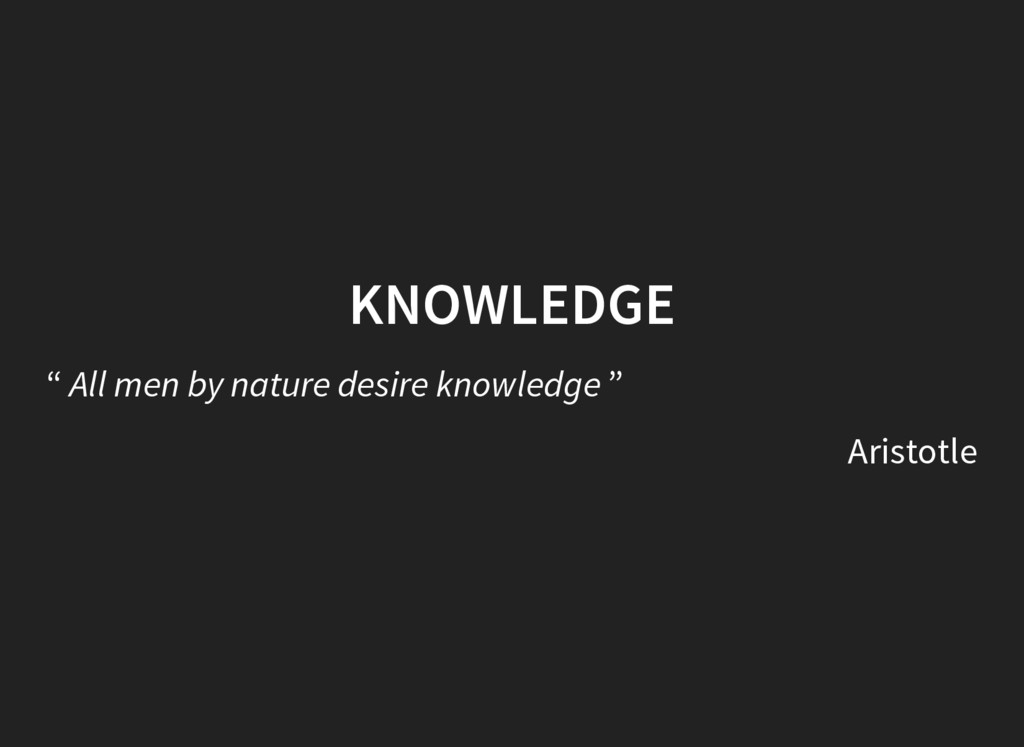 KNOWLEDGE

“ All men by nature desire knowledge ”

Aristotle